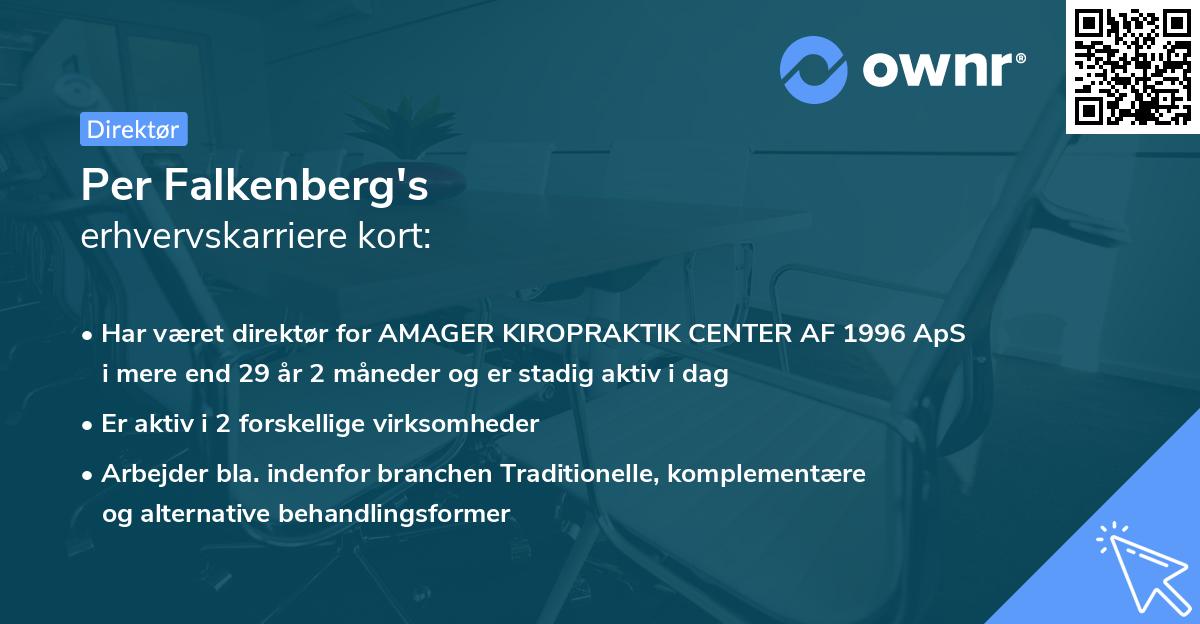 ownr®

Direktør

Per Falkenberg's
erhvervskarriere kort:

• Har været direktør for AMAGER KIROPRAKTIK CENTER AF 1996 ApS i mere end 29 år 2 måneder og er stadig aktiv i dag

• Er aktiv i 2 forskellige virksomheder

• Arbejder bla. indenfor branchen Traditionelle, komplementære og alternative behandlingsformer